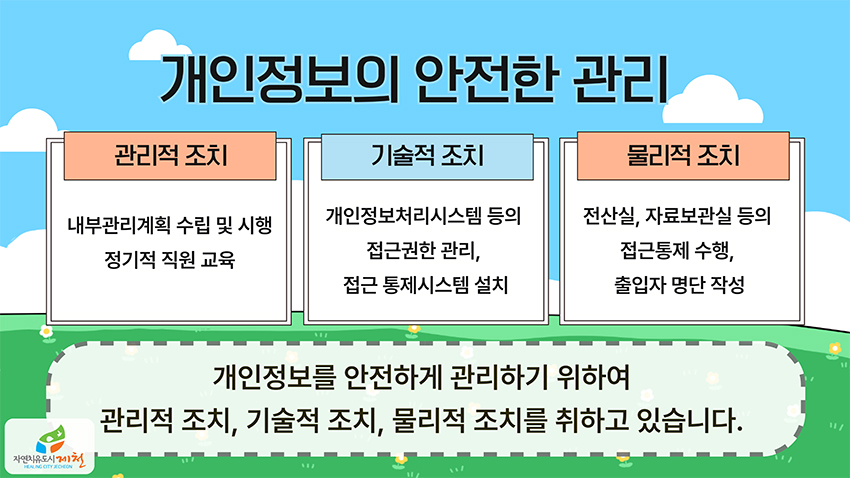 개인정보의 안전한 관리

관리적 조치

내부관리계획 수립 및 시행
정기적 직원 교육

기술적 조치

개인정보처리시스템 등의
접근권한 관리,
접근 통제시스템 설치

물리적 조치

전산실, 자료보관실 등의
접근통제 수행,
출입자 명단 작성

개인정보를 안전하게 관리하기 위하여
관리적 조치, 기술적 조치, 물리적 조치를 취하고 있습니다.

자연치유도시 제천
HEALING CITY JECHEON